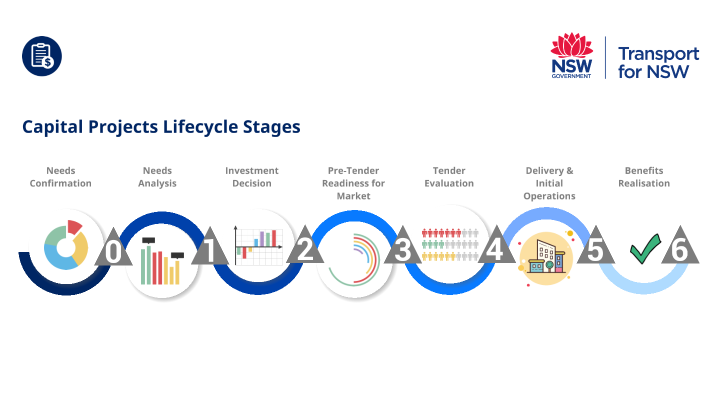 NSW GOVERNMENT

Transport for NSW

Capital Projects Lifecycle Stages

Needs Confirmation

Needs Analysis

Investment Decision

Pre-Tender Readiness for Market

Tender Evaluation

Delivery & Initial Operations

Benefits Realisation

0

1

2

3

4

5

6